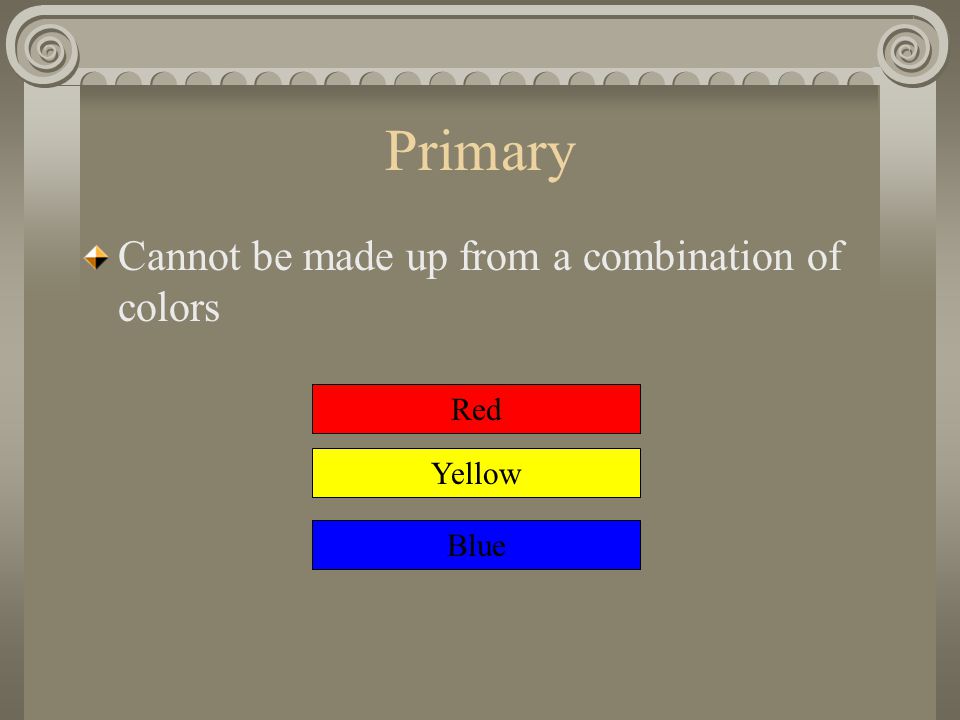 Primary

Cannot be made up from a combination of colors

Red

Yellow

Blue